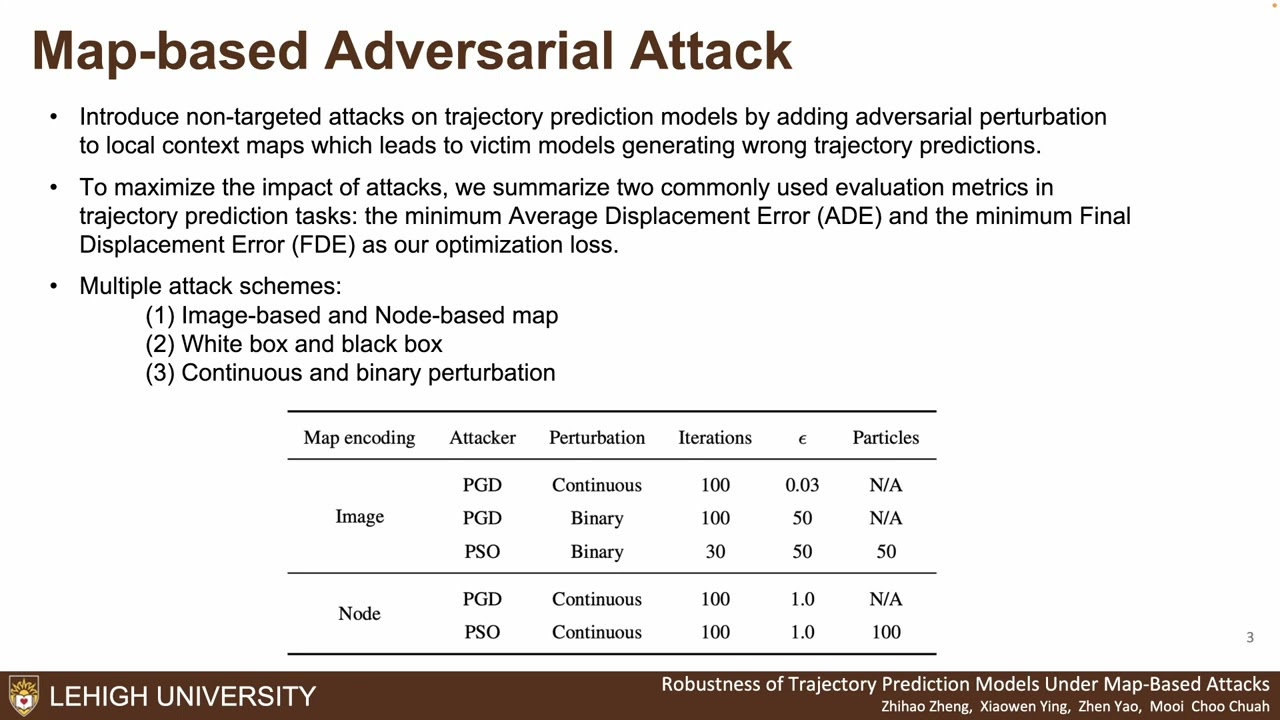 Map-based Adversarial Attack

• Introduce non-targeted attacks on trajectory prediction models by adding adversarial perturbation to local context maps which leads to victim models generating wrong trajectory predictions.

• To maximize the impact of attacks, we summarize two commonly used evaluation metrics in trajectory prediction tasks: the minimum Average Displacement Error (ADE) and the minimum Final Displacement Error (FDE) as our optimization loss.

• Multiple attack schemes:
(1) Image-based and Node-based map
(2) White box and black box
(3) Continuous and binary perturbation

| Map encoding | Attacker | Perturbation | Iterations | $\epsilon$ | Particles |
|---|---|---|---|---|---|
| Image | PGD | Continuous | 100 | 0.03 | N/A |
| | PGD | Binary | 100 | 50 | N/A |
| | PSO | Binary | 30 | 50 | 50 |
| Node | PGD | Continuous | 100 | 1.0 | N/A |
| | PSO | Continuous | 100 | 1.0 | 100 |

3

LEHIGH UNIVERSITY

Robustness of Trajectory Prediction Models Under Map-Based Attacks
Zhihao Zheng, Xiaowen Ying, Zhen Yao, Mooi Choo Chuah